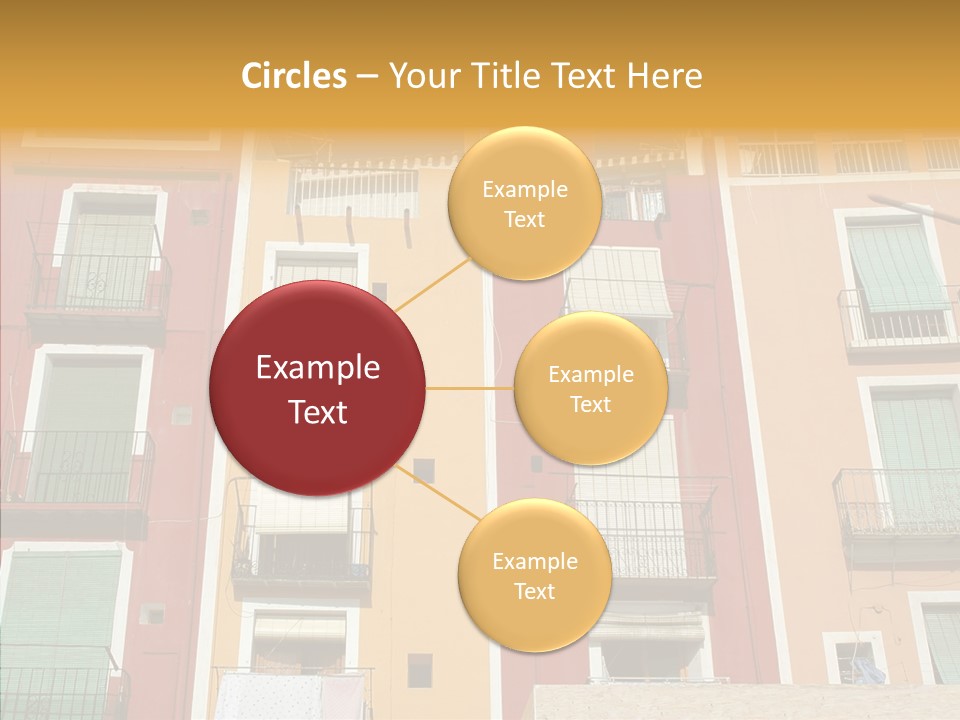 Circles – Your Title Text Here

Example Text

Example Text

Example Text

Example Text